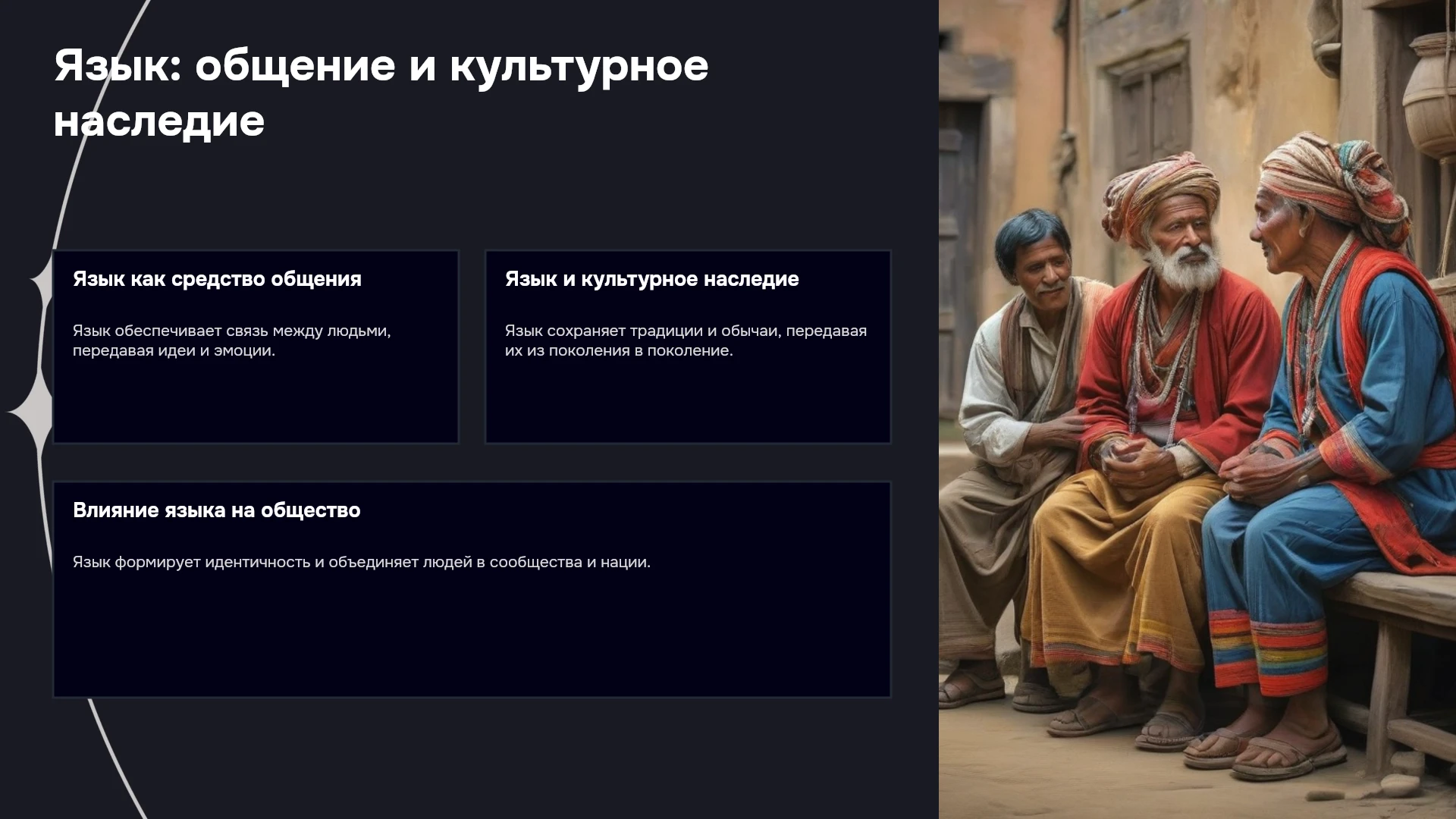 Язык: общение и культурное наследие

Язык как средство общения

Язык обеспечивает связь между людьми, передавая идеи и эмоции.

Язык и культурное наследие

Язык сохраняет традиции и обычаи, передавая их из поколения в поколение.

Влияние языка на общество

Язык формирует идентичность и объединяет людей в сообщества и нации.